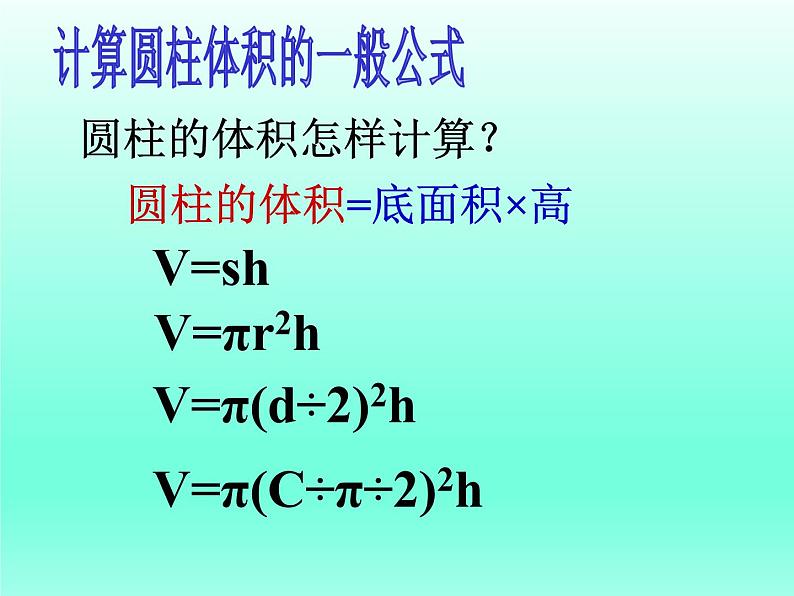 计算圆柱体积的一般公式

圆柱的体积怎样计算？

圆柱的体积=底面积×高

$V=sh$

$V=\pi r^2h$

$V=\pi(d\div2)^2h$

$V=\pi(C\div\pi\div2)^2h$